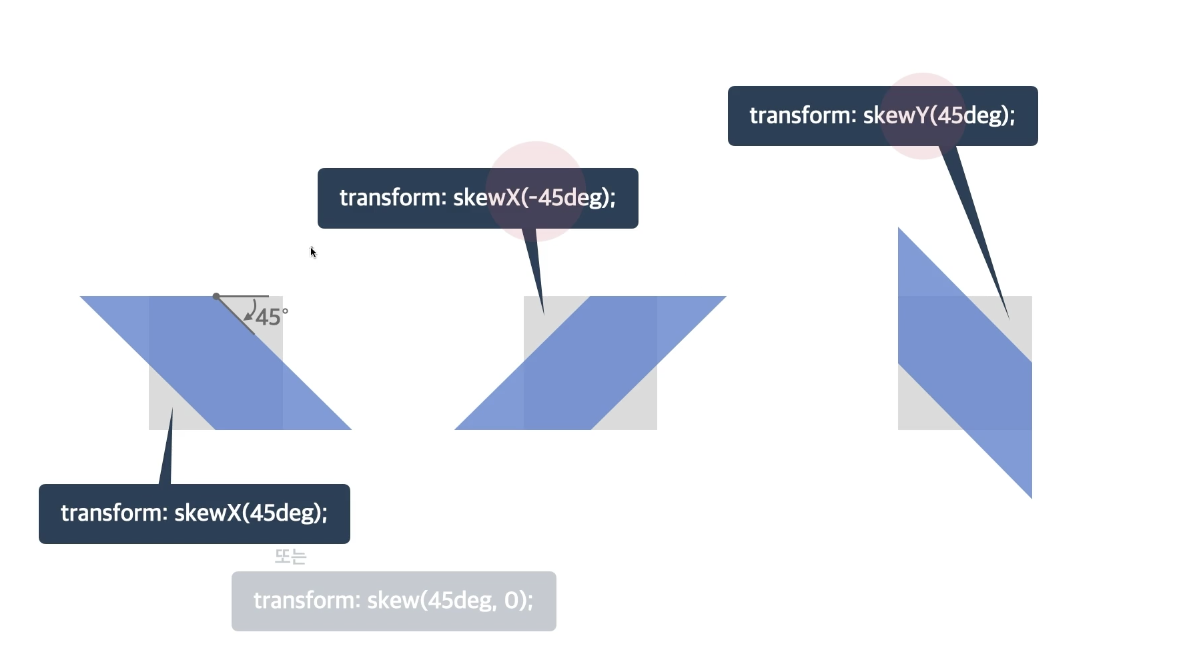 transform: skewY(45deg);

transform: skewX(-45deg);

45°

transform: skewX(45deg);

또는

transform: skew(45deg, 0);